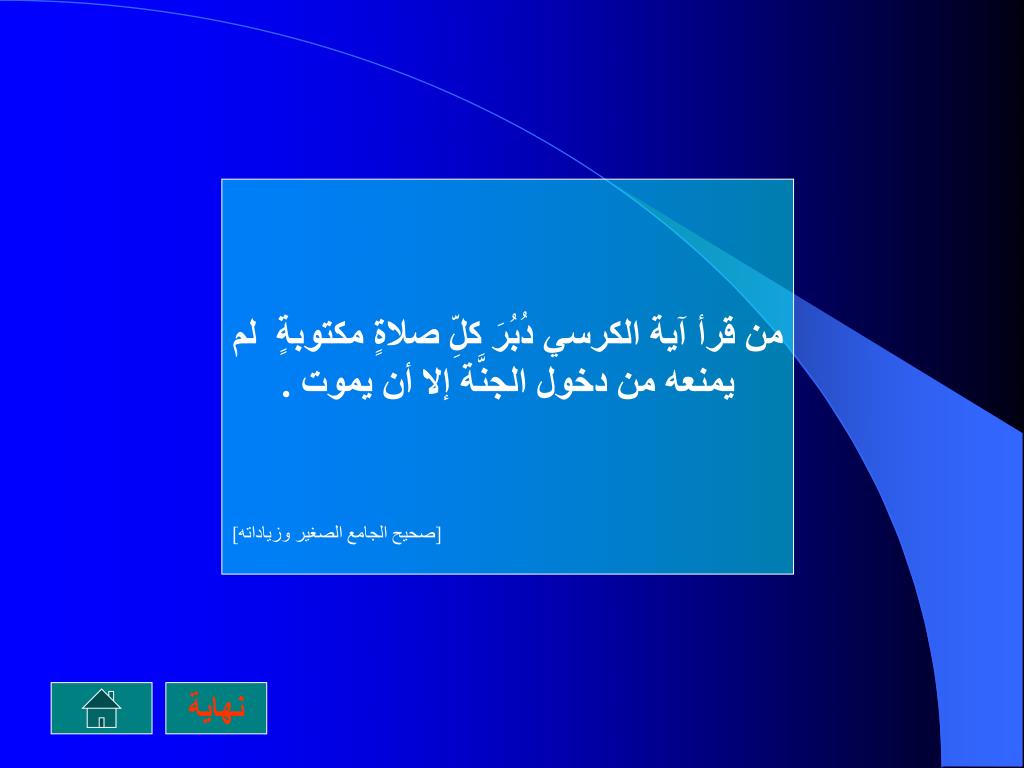 من قرأ آية الكرسي دُبُرَ كلِّ صلاةٍ مكتوبةٍ لم يمنعه من دخول الجنَّةَ إلا أن يموت .

[صحيح الجامع الصغير وزياداته]

نهاية